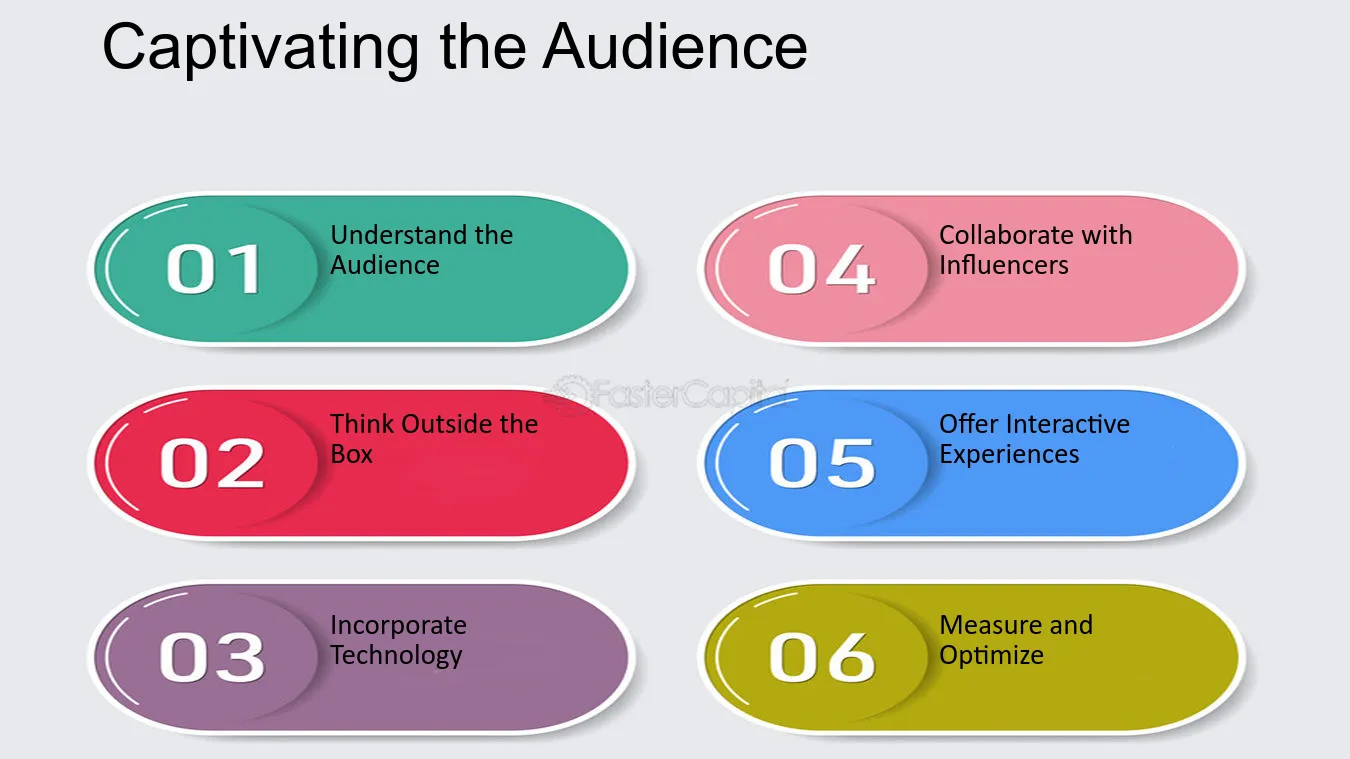 Captivating the Audience

01 Understand the Audience

02 Think Outside the Box

03 Incorporate Technology

04 Collaborate with Influencers

05 Offer Interactive Experiences

06 Measure and Optimize

FasterCapital